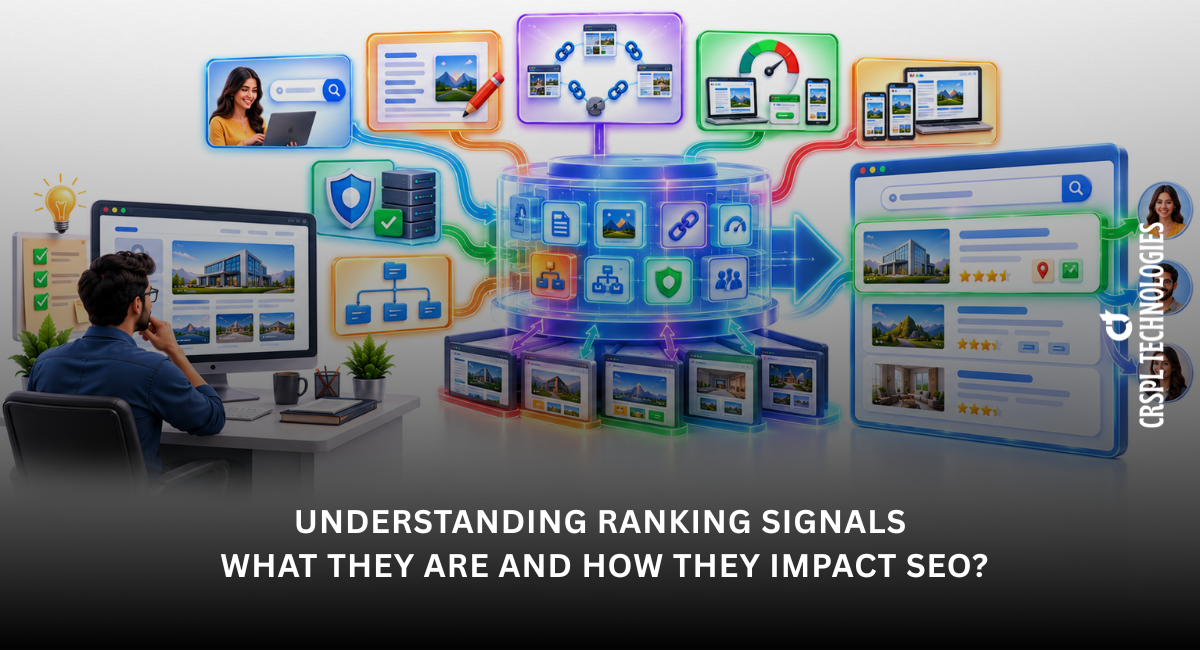 CRSPL TECHNOLOGIES

UNDERSTANDING RANKING SIGNALS
WHAT THEY ARE AND HOW THEY IMPACT SEO?